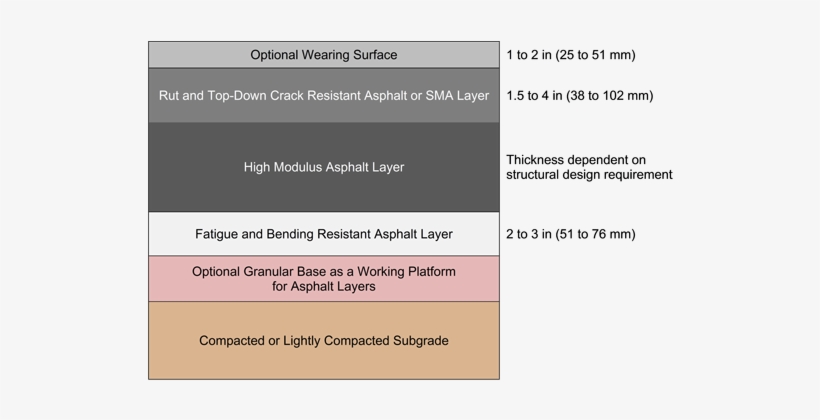 Optional Wearing Surface
1 to 2 in (25 to 51 mm)

Rut and Top-Down Crack Resistant Asphalt or SMA Layer
1.5 to 4 in (38 to 102 mm)

High Modulus Asphalt Layer
Thickness dependent on structural design requirement

Fatigue and Bending Resistant Asphalt Layer
2 to 3 in (51 to 76 mm)

Optional Granular Base as a Working Platform for Asphalt Layers

Compacted or Lightly Compacted Subgrade